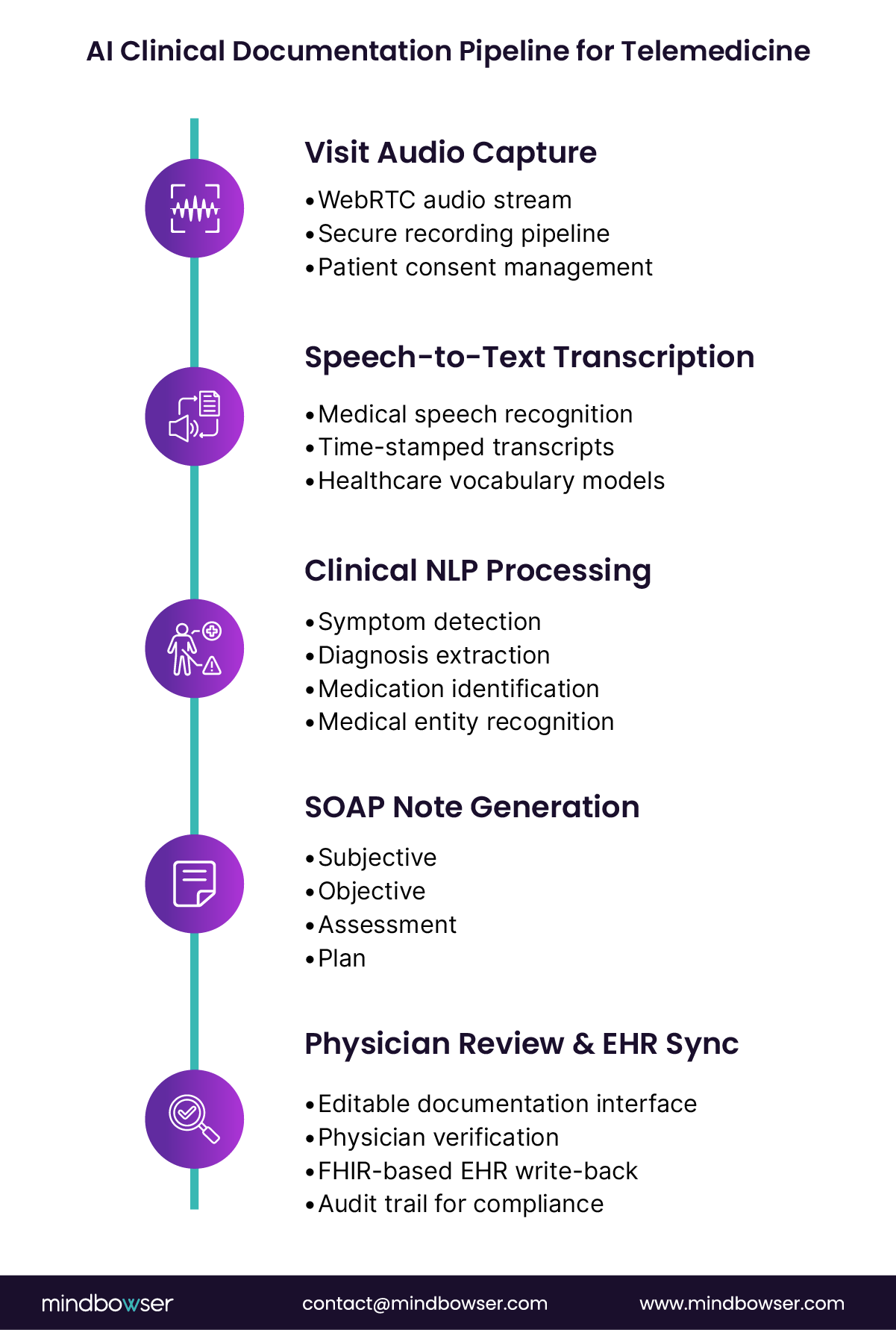 AI Clinical Documentation Pipeline for Telemedicine

Visit Audio Capture

• WebRTC audio stream
• Secure recording pipeline
• Patient consent management

Speech-to-Text Transcription

• Medical speech recognition
• Time-stamped transcripts
• Healthcare vocabulary models

Clinical NLP Processing

• Symptom detection
• Diagnosis extraction
• Medication identification
• Medical entity recognition

SOAP Note Generation

• Subjective
• Objective
• Assessment
• Plan

Physician Review & EHR Sync

• Editable documentation interface
• Physician verification
• FHIR-based EHR write-back
• Audit trail for compliance

mindbowser contact@mindbowser.com www.mindbowser.com